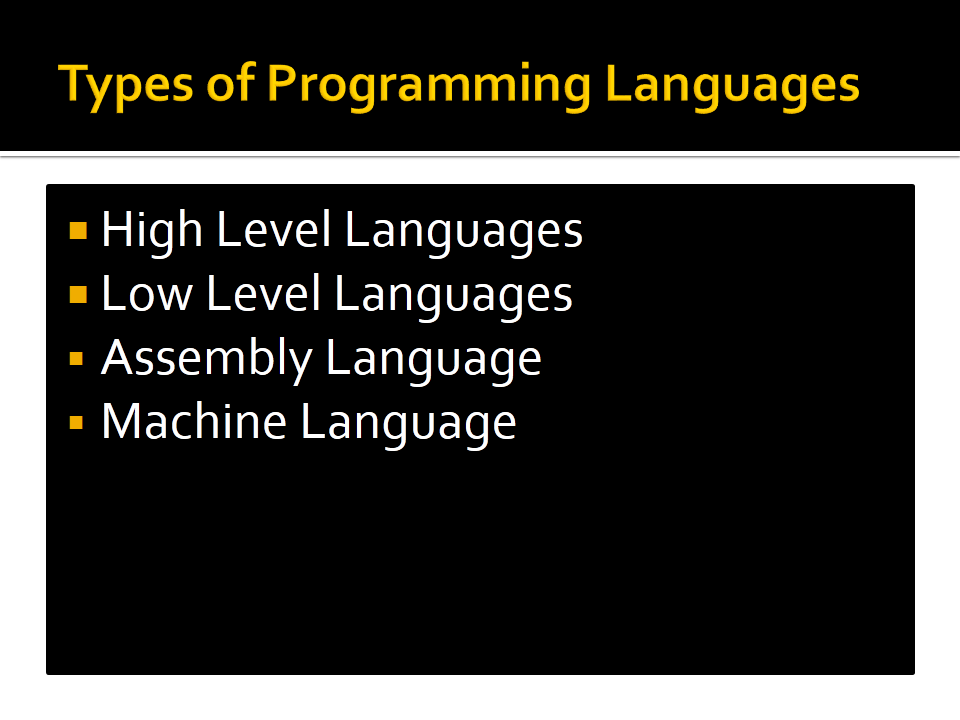 Types of Programming Languages

- High Level Languages
- Low Level Languages
- Assembly Language
- Machine Language